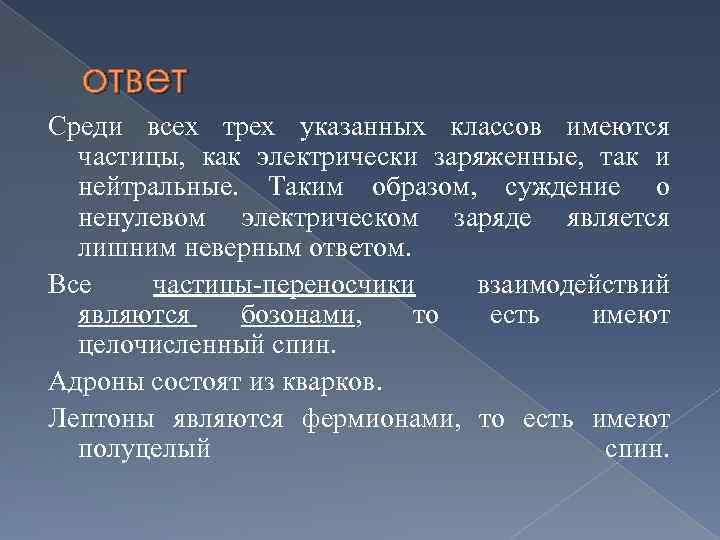 ответ

Среди всех трех указанных классов имеются частицы, как электрически заряженные, так и нейтральные. Таким образом, суждение о ненулевом электрическом заряде является лишним неверным ответом.

Все частицы-переносчики взаимодействий являются бозонами, то есть имеют целочисленный спин.

Адроны состоят из кварков.

Лептоны являются фермионами, то есть имеют полуцелый спин.